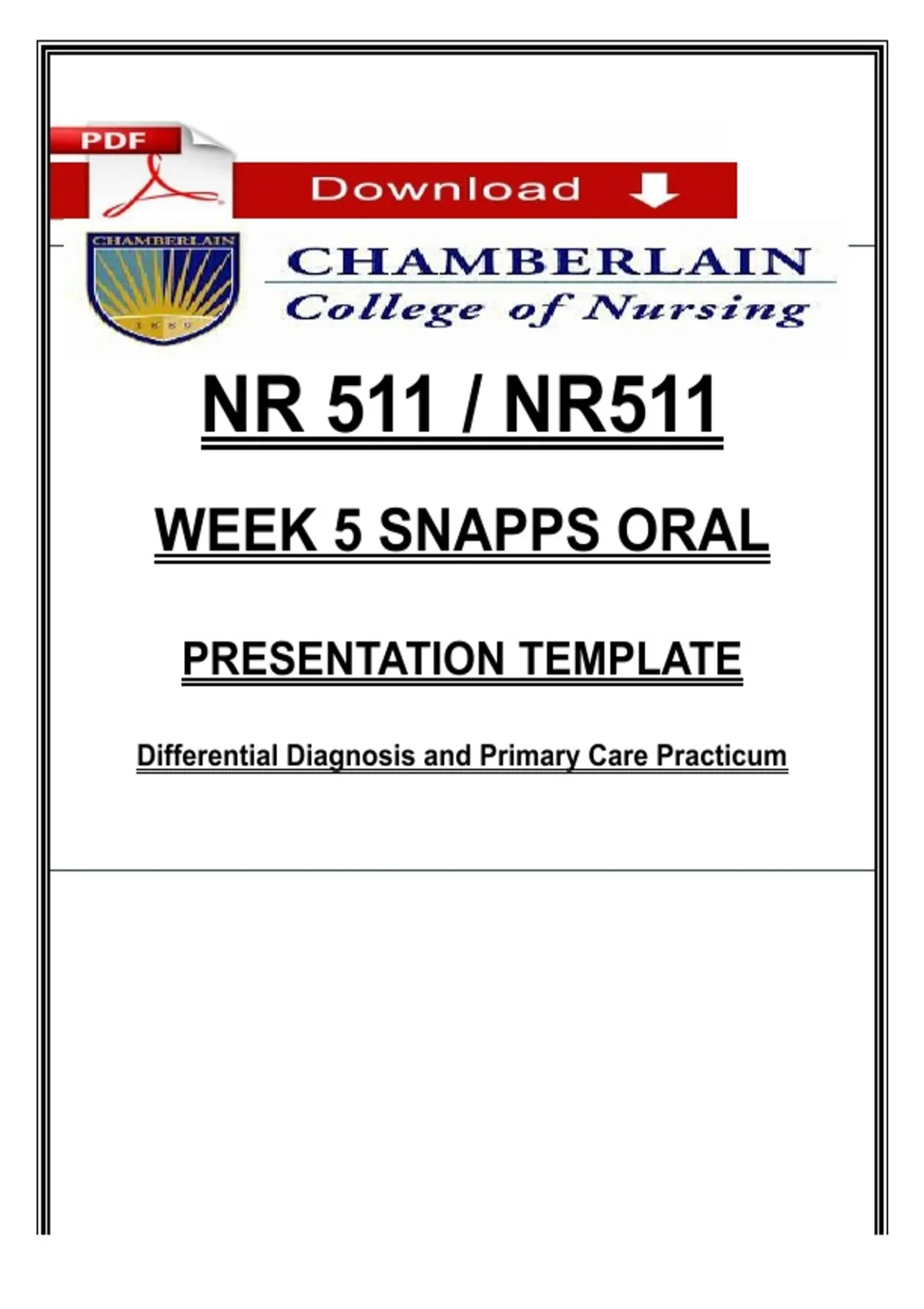 PDF

Download

CHAMBERLAIN

1889

CHAMBERLAIN
College of Nursing

NR 511 / NR511

WEEK 5 SNAPPS ORAL

PRESENTATION TEMPLATE

Differential Diagnosis and Primary Care Practicum